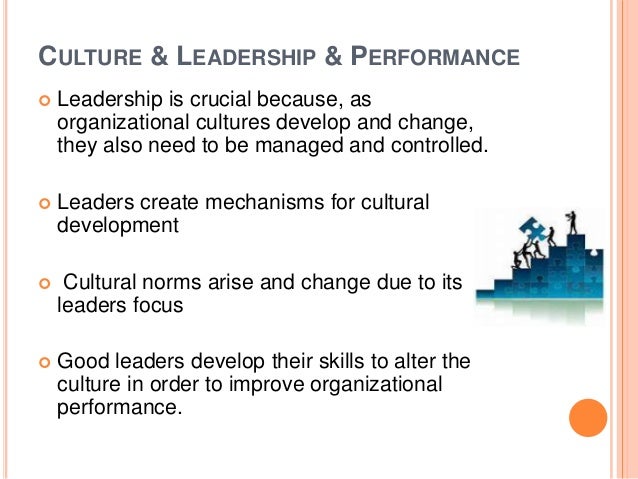 CULTURE & LEADERSHIP & PERFORMANCE

Leadership is crucial because, as organizational cultures develop and change, they also need to be managed and controlled.

Leaders create mechanisms for cultural development

Cultural norms arise and change due to its leaders focus

Good leaders develop their skills to alter the culture in order to improve organizational performance.